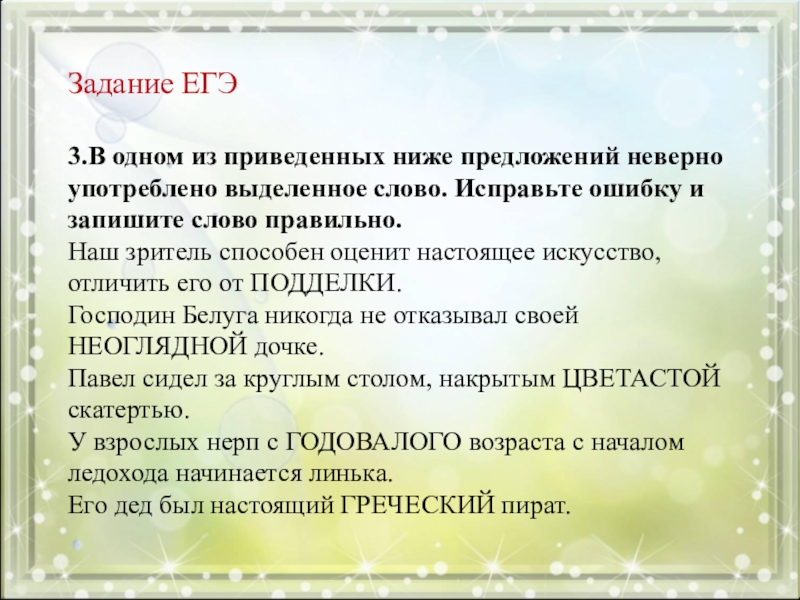 Задание ЕГЭ

3.В одном из приведенных ниже предложений неверно употреблено выделенное слово. Исправьте ошибку и запишите слово правильно.
Наш зритель способен оценит настоящее искусство, отличить его от ПОДДЕЛКИ.
Господин Белуга никогда не отказывал своей НЕОГЛЯДНОЙ дочке.
Павел сидел за круглым столом, накрытым ЦВЕТАСТОЙ скатертью.
У взрослых нерп с ГОДОВАЛОГО возраста с началом ледохода начинается линька.
Его дед был настоящий ГРЕЧЕСКИЙ пират.